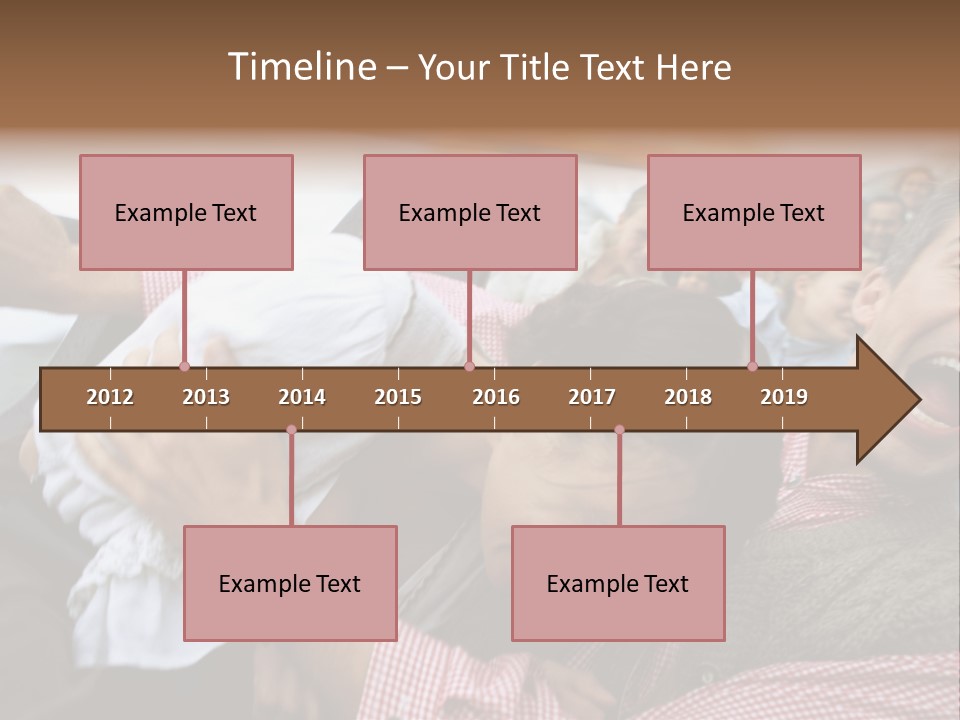 Timeline – Your Title Text Here

Example Text

Example Text

Example Text

2012
2013
2014
2015
2016
2017
2018
2019

Example Text

Example Text